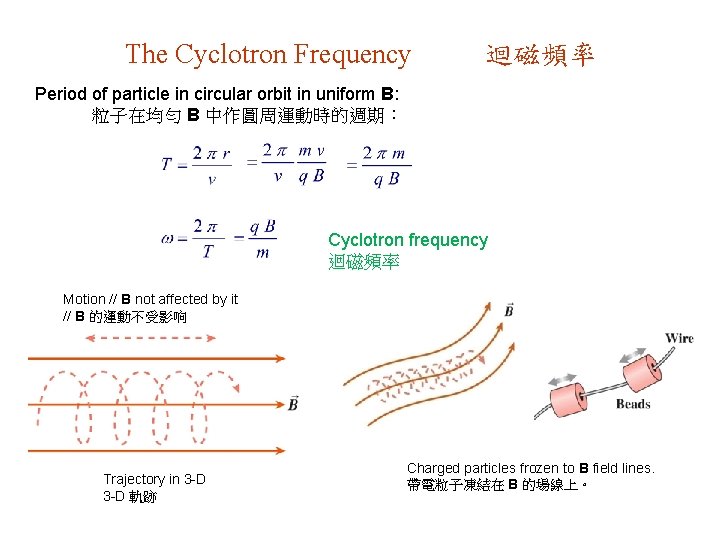 The Cyclotron Frequency 迴磁頻率

Period of particle in circular orbit in uniform **B**:
粒子在均勻 **B** 中作圓周運動時的週期：

$T = \frac{2\pi r}{v} = \frac{2\pi}{v}\frac{mv}{qB} = \frac{2\pi m}{qB}$

$\omega = \frac{2\pi}{T} = \frac{qB}{m}$

Cyclotron frequency
迴磁頻率

Motion // **B** not affected by it
// **B** 的運動不受影响

$\vec{B}$

Trajectory in 3-D
3-D 軌跡

$\vec{B}$

Wire

Beads

Charged particles frozen to **B** field lines.
帶電粒子凍結在 **B** 的場線上。